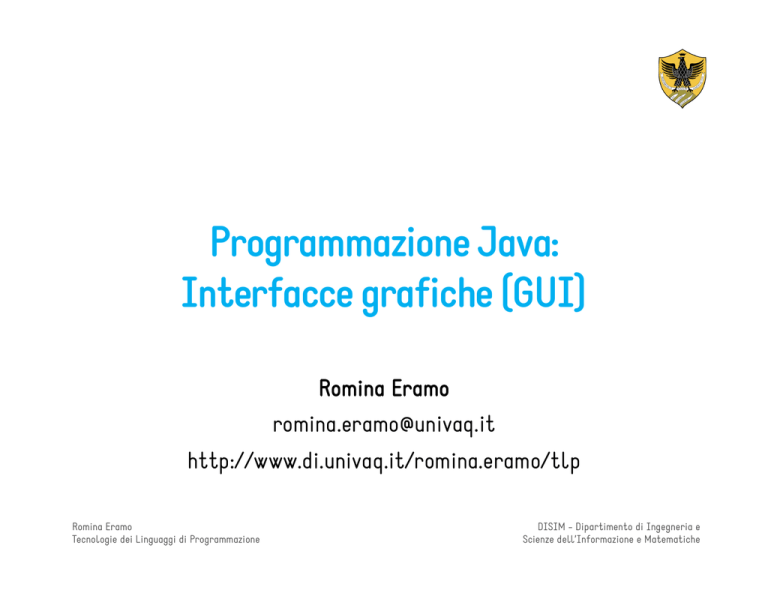 Programmazione Java:
Interfacce grafiche (GUI)

Romina Eramo

romina.eramo@univaq.it

http://www.di.univaq.it/romina.eramo/tlp

Romina Eramo
Tecnologie dei Linguaggi di Programmazione

DISIM - Dipartimento di Ingegneria e
Scienze dell'Informazione e Matematiche